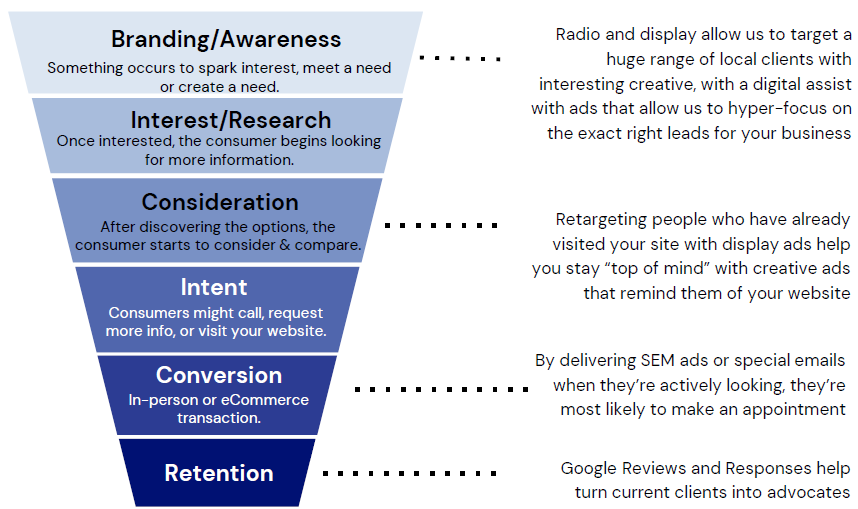 Branding/Awareness
Something occurs to spark interest, meet a need or create a need.

Interest/Research
Once interested, the consumer begins looking for more information.

Consideration
After discovering the options, the consumer starts to consider & compare.

Intent
Consumers might call, request more info, or visit your website.

Conversion
In-person or eCommerce transaction.

Retention

Radio and display allow us to target a huge range of local clients with interesting creative, with a digital assist with ads that allow us to hyper-focus on the exact right leads for your business

Retargeting people who have already visited your site with display ads help you stay "top of mind" with creative ads that remind them of your website

By delivering SEM ads or special emails when they're actively looking, they're most likely to make an appointment

Google Reviews and Responses help turn current clients into advocates